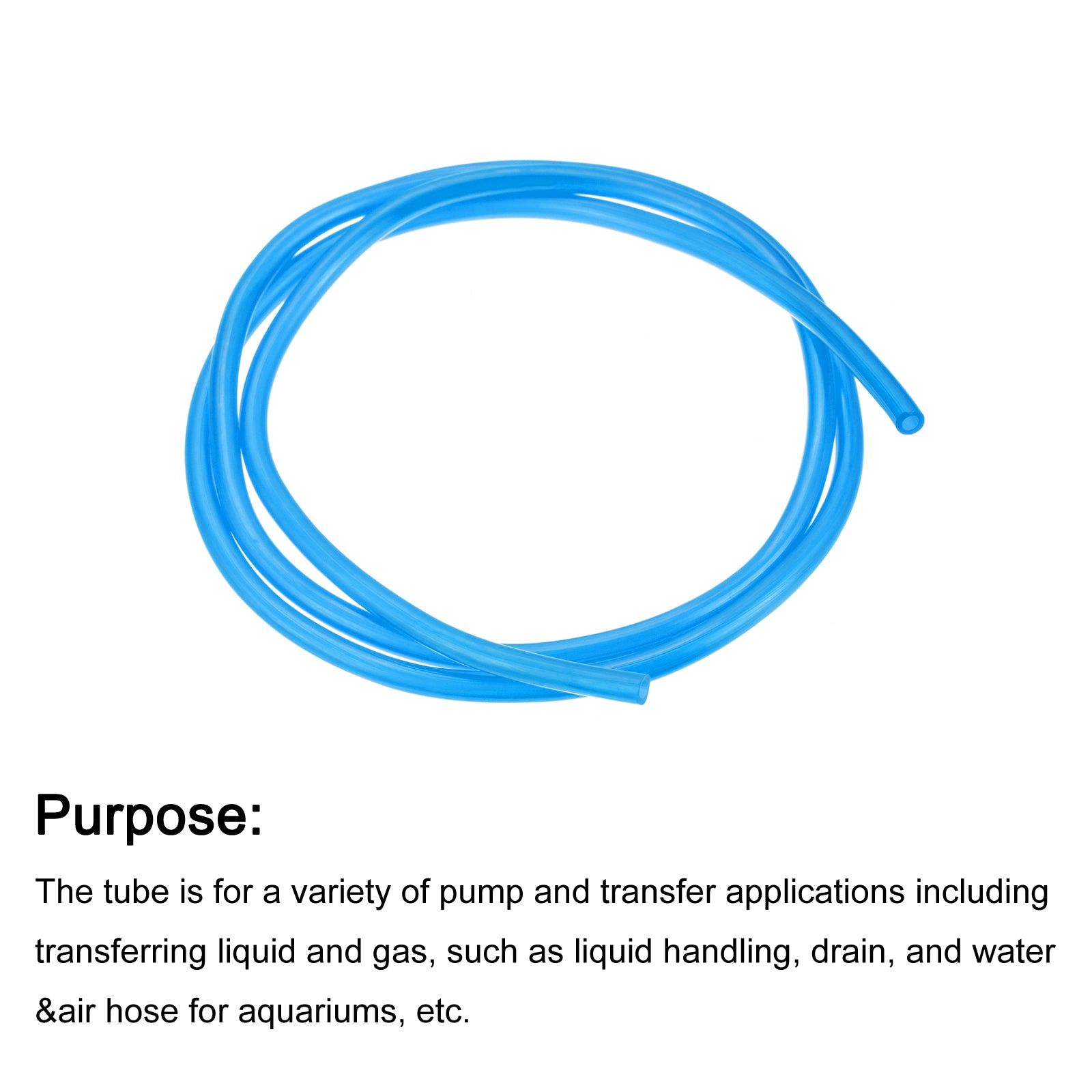 Purpose:

The tube is for a variety of pump and transfer applications including transferring liquid and gas, such as liquid handling, drain, and water &air hose for aquariums, etc.